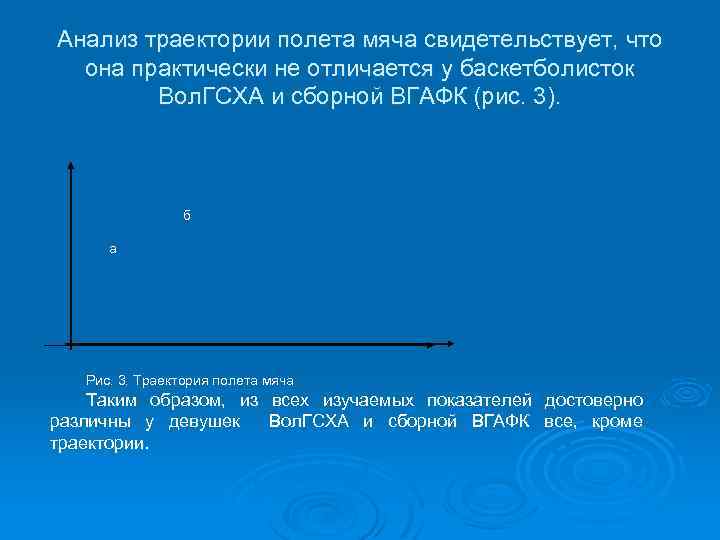 Анализ траектории полета мяча свидетельствует, что она практически не отличается у баскетболисток ВолГСХА и сборной ВГАФК (рис. 3).

б

а

Рис. 3. Траектория полета мяча

Таким образом, из всех изучаемых показателей достоверно различны у девушек ВолГСХА и сборной ВГАФК все, кроме траектории.